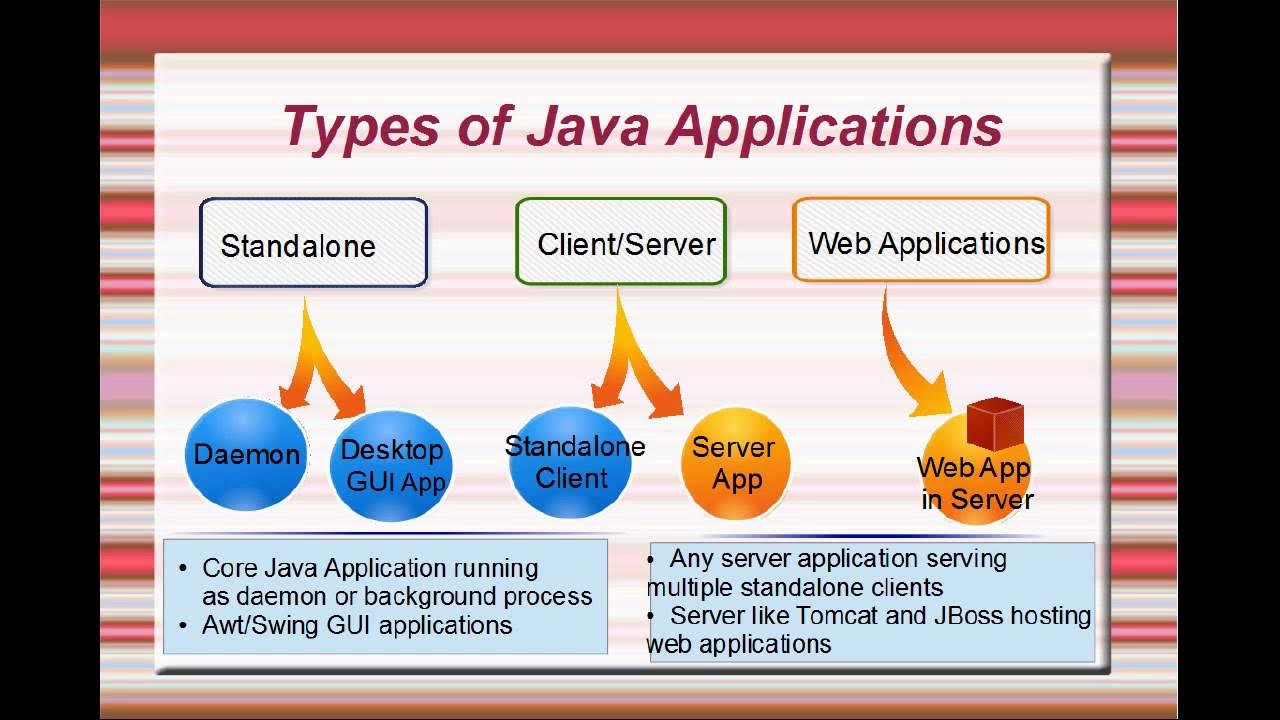 Types of Java Applications

Standalone

Client/Server

Web Applications

Daemon

Desktop GUI App

Standalone Client

Server App

Web App in Server

• Core Java Application running as daemon or background process
• Awt/Swing GUI applications

• Any server application serving multiple standalone clients
• Server like Tomcat and JBoss hosting web applications